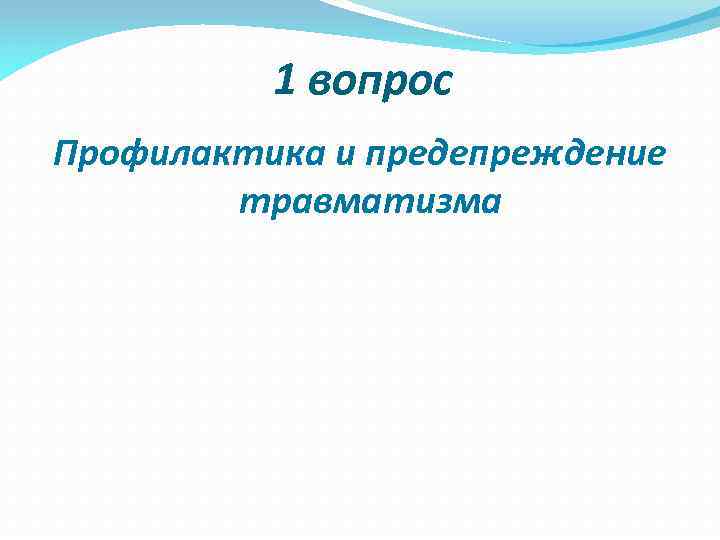 1 вопрос

Профилактика и предепреждение травматизма